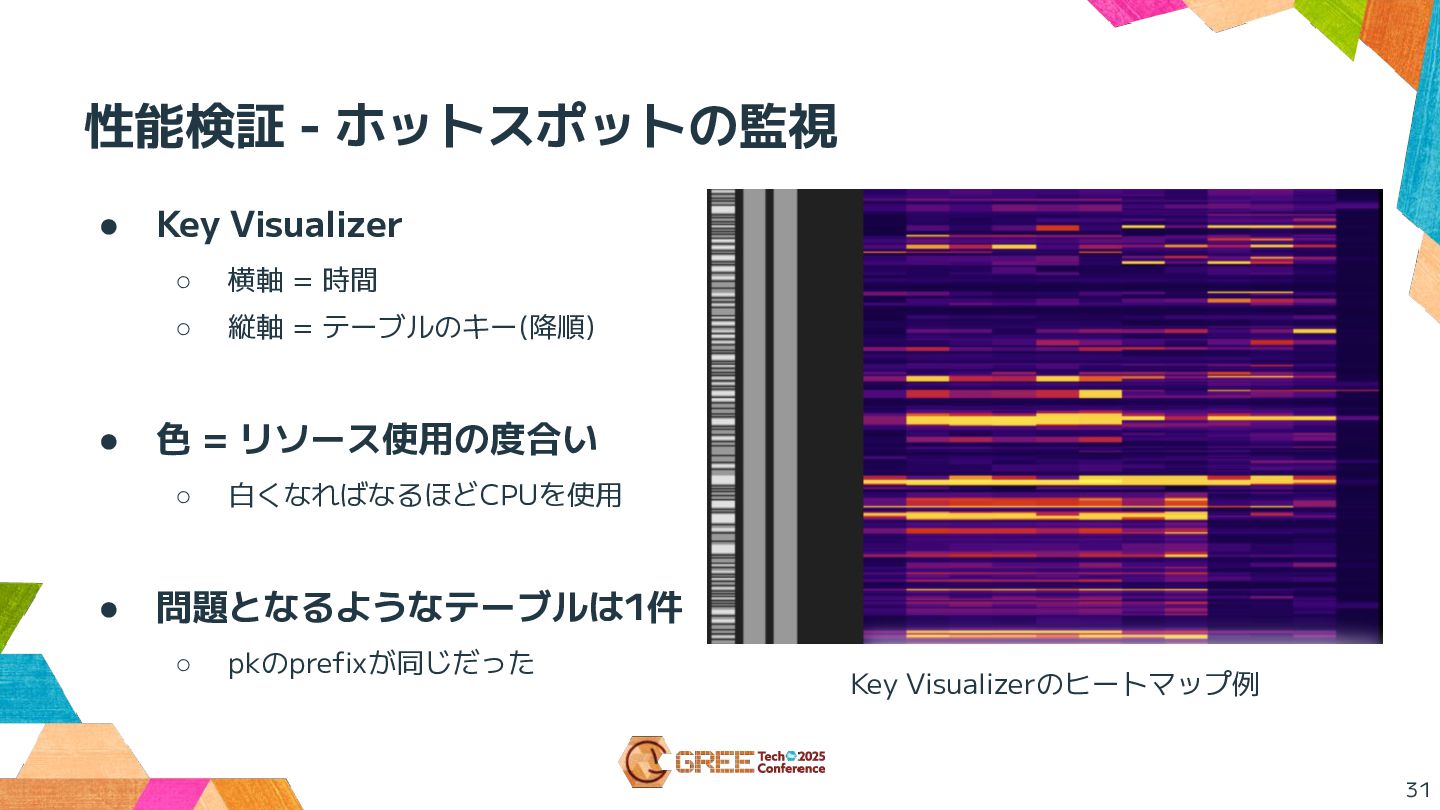 性能検証 - ホットスポットの監視

● Key Visualizer
○ 横軸 = 時間
○ 縦軸 = テーブルのキー(降順)

● 色 = リソース使用の度合い
○ 白くなればなるほどCPUを使用

● 問題となるようなテーブルは1件
○ pkのprefixが同じだった

Key Visualizerのヒートマップ例

GREE Tech 2025 Conference

31